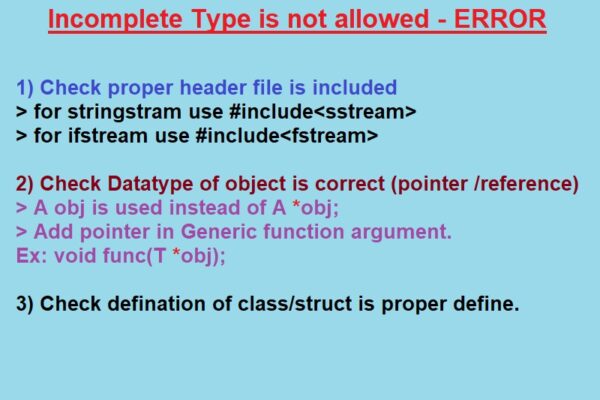 Incomplete Type is not allowed - ERROR

1) Check proper header file is included
> for stringstram use #include<sstream>
> for ifstream use #include<fstream>

2) Check Datatype of object is correct (pointer /reference)
> A obj is used instead of A *obj;
> Add pointer in Generic function argument.
Ex: void func(T *obj);

3) Check defination of class/struct is proper define.